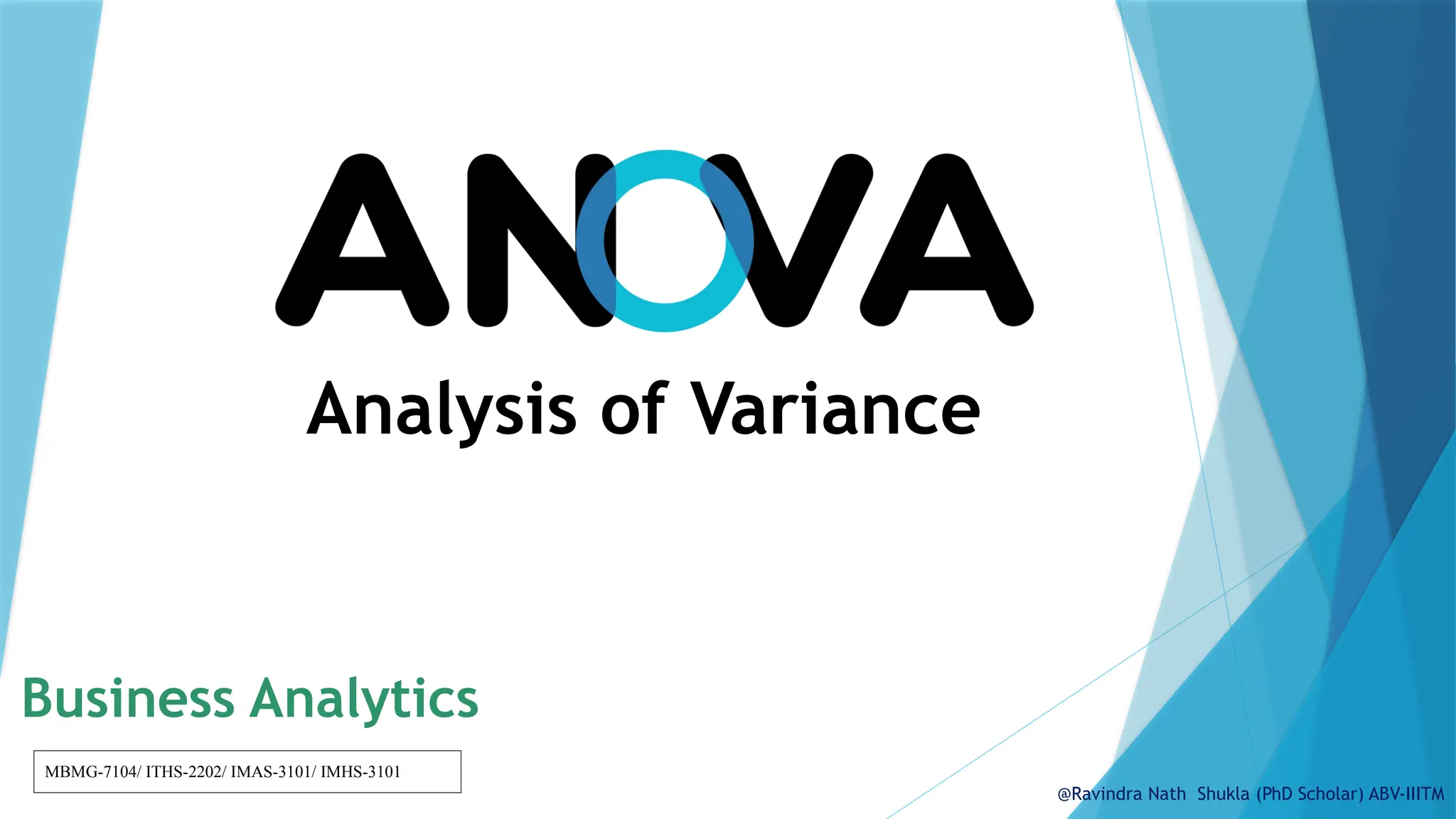 ANOVA

Analysis of Variance

Business Analytics

MBMG-7104/ ITHS-2202/ IMAS-3101/ IMHS-3101

@Ravindra Nath Shukla (PhD Scholar) ABV-IIITM